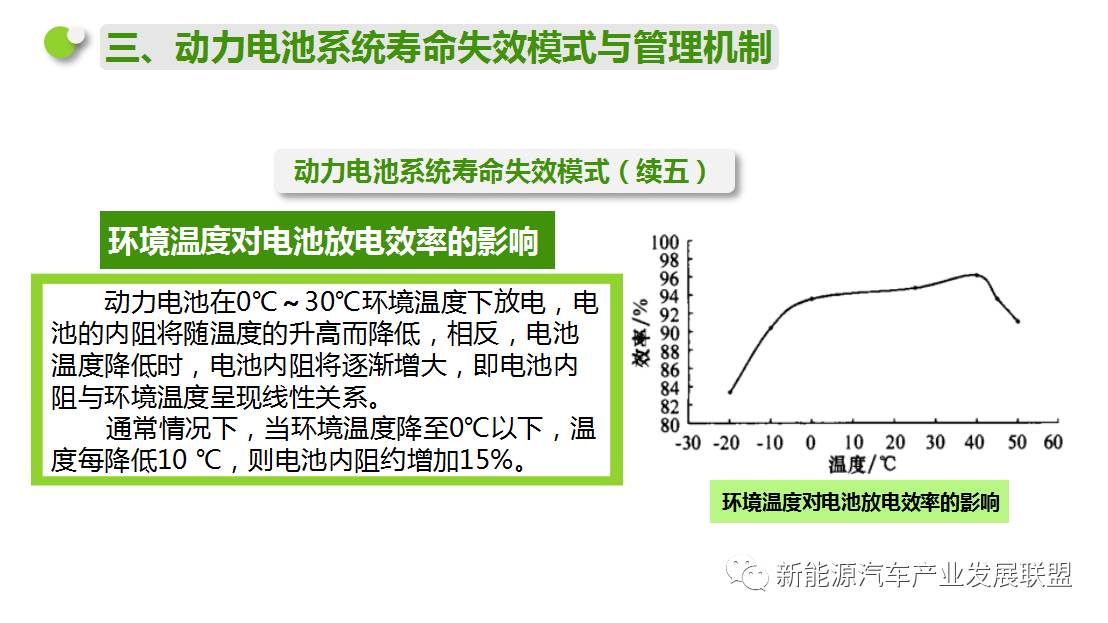 三、动力电池系统寿命失效模式与管理机制

动力电池系统寿命失效模式（续五）

环境温度对电池放电效率的影响

动力电池在0℃～30℃环境温度下放电，电池的内阻将随温度的升高而降低，相反，电池温度降低时，电池内阻将逐渐增大，即电池内阻与环境温度呈现线性关系。

通常情况下，当环境温度降至0℃以下，温度每降低10 ℃，则电池内阻约增加15%。

100
98
96
94
92
90
88
86
84
82
80
效率/%
-30 -20 -10 0 10 20 30 40 50 60
温度/℃

环境温度对电池放电效率的影响

新能源汽车产业发展联盟